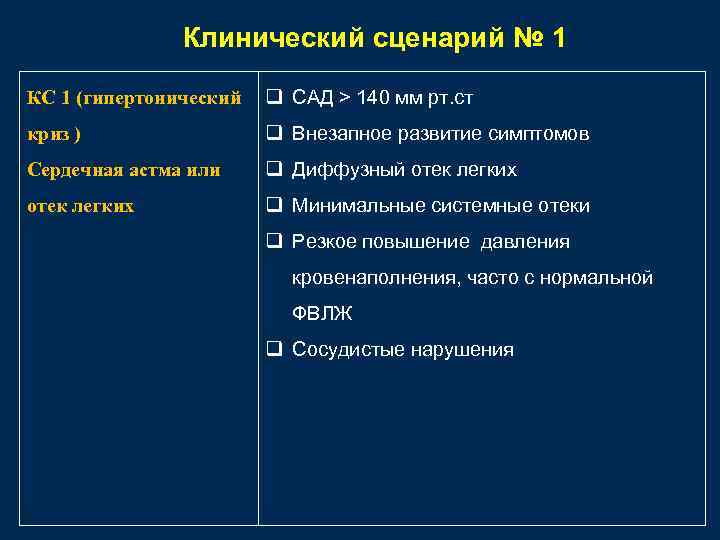 Клинический сценарий № 1

| КС 1 (гипертонический криз ) Сердечная астма или отек легких | ❑ САД > 140 мм рт.ст ❑ Внезапное развитие симптомов ❑ Диффузный отек легких ❑ Минимальные системные отеки ❑ Резкое повышение давления кровенаполнения, часто с нормальной ФВЛЖ ❑ Сосудистые нарушения |
|---|---|